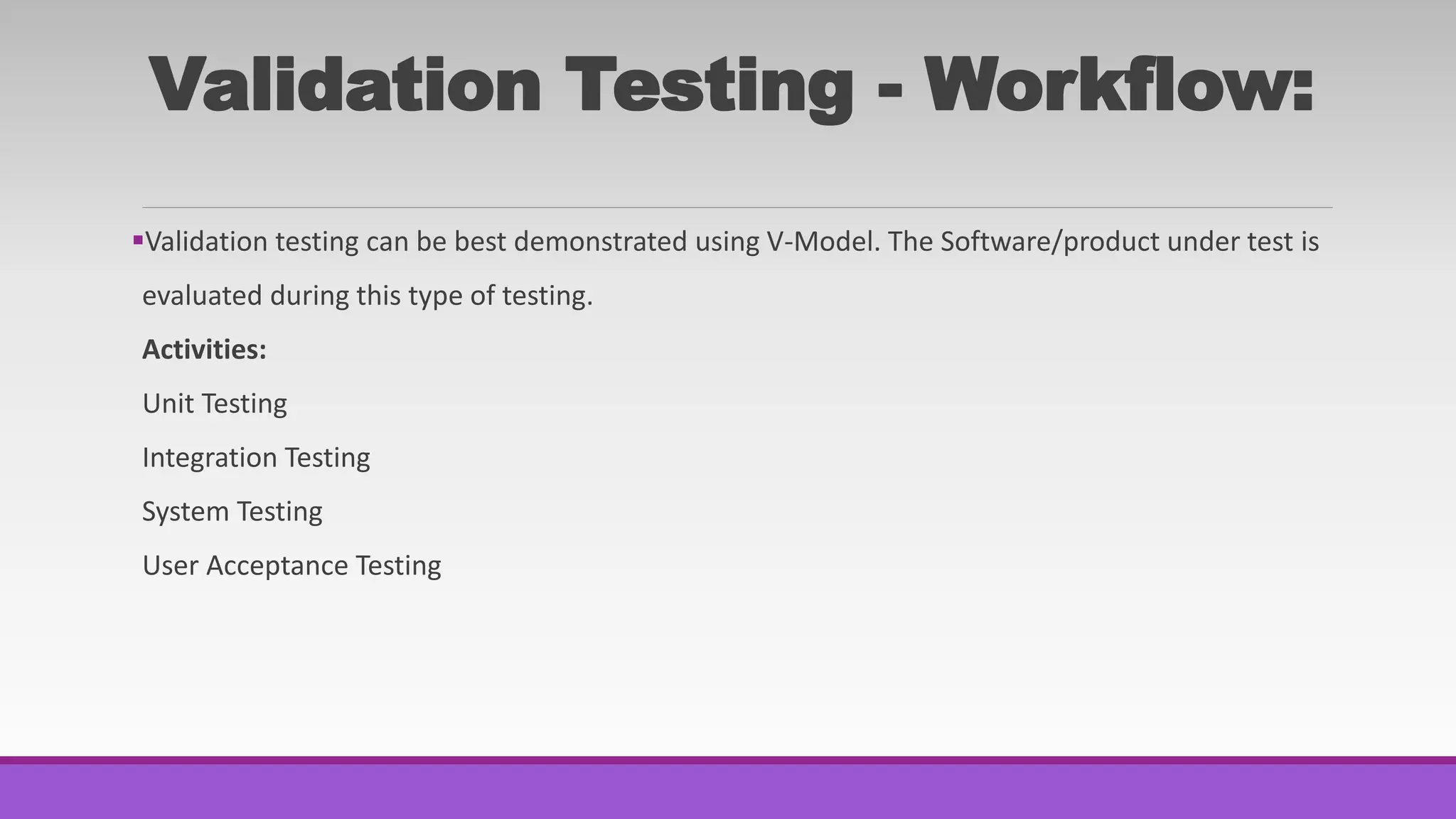 Validation Testing - Workflow:

▪Validation testing can be best demonstrated using V-Model. The Software/product under test is evaluated during this type of testing.

Activities:

Unit Testing

Integration Testing

System Testing

User Acceptance Testing